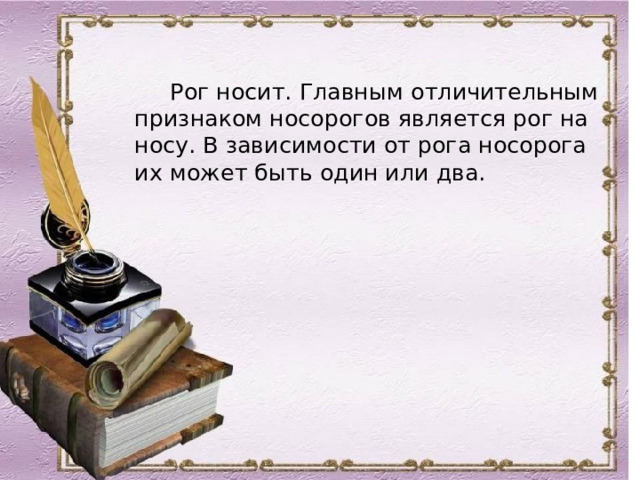 Рог носит. Главным отличительным признаком носорогов является рог на носу. В зависимости от рога носорога их может быть один или два.